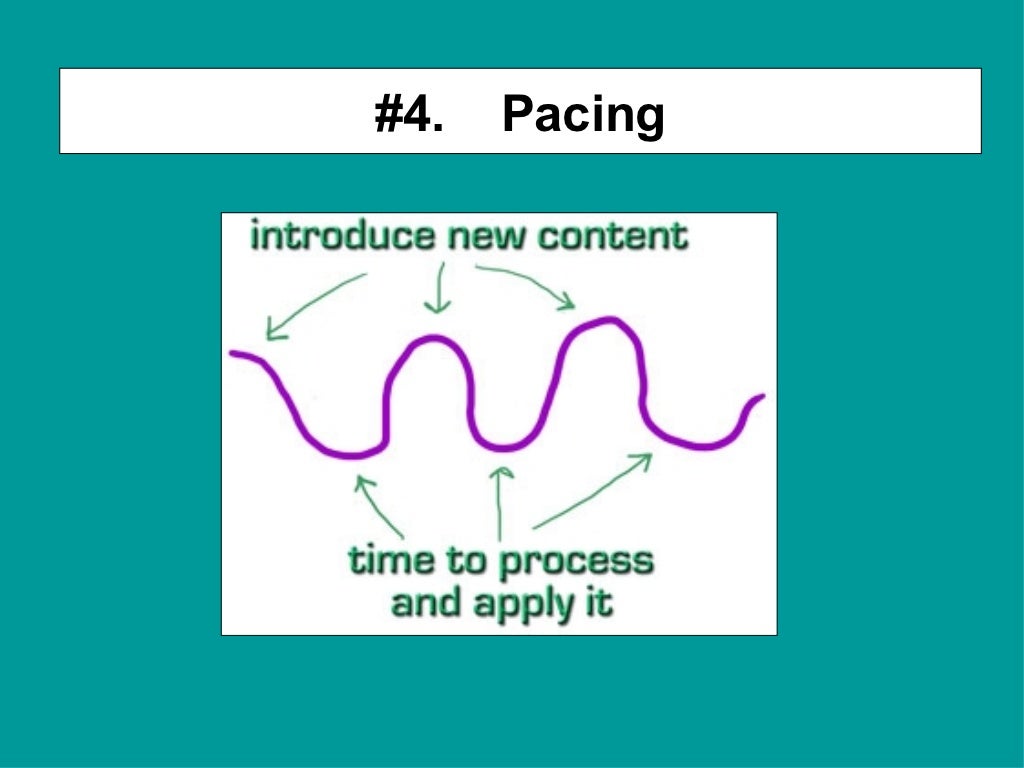 #4. Pacing

introduce new content

time to process and apply it